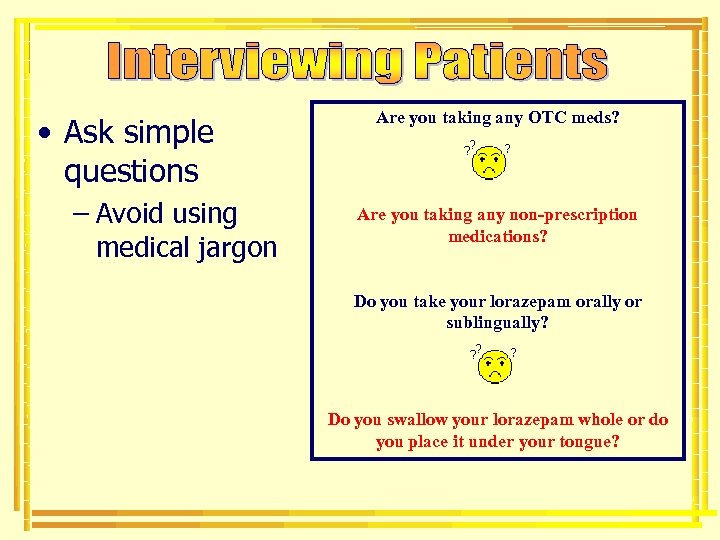 Interviewing Patients

• Ask simple questions

– Avoid using medical jargon

Are you taking any OTC meds?

? ? ?

Are you taking any non-prescription medications?

Do you take your lorazepam orally or sublingually?

? ? ?

Do you swallow your lorazepam whole or do you place it under your tongue?